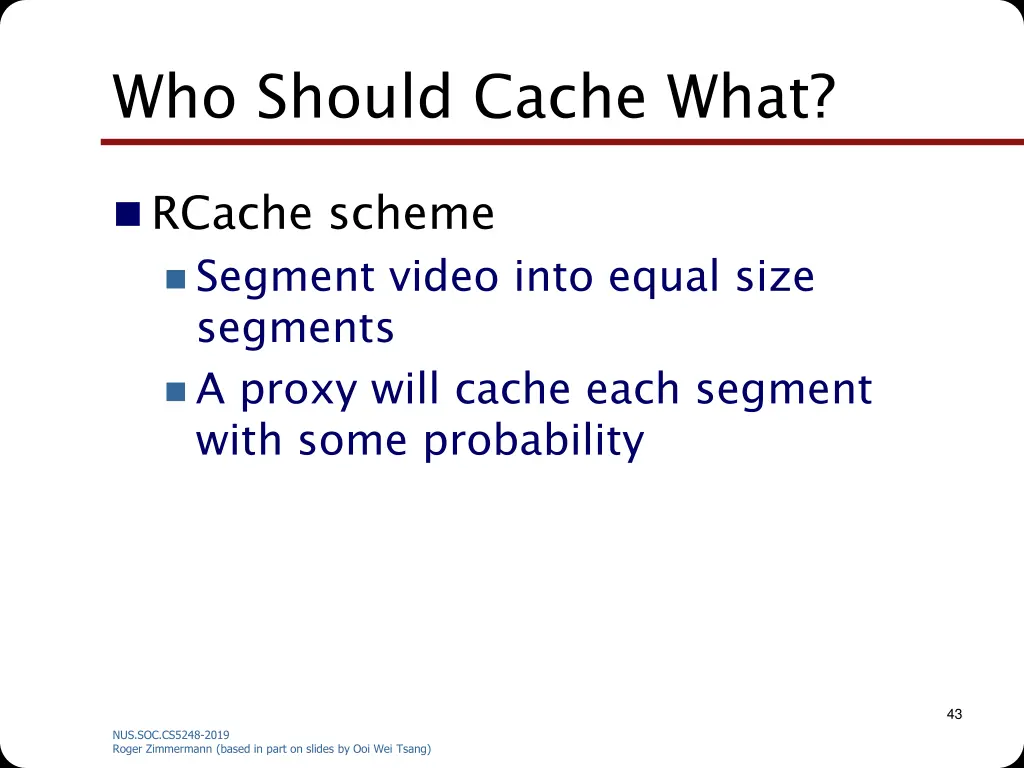 Who Should Cache What?

RCache scheme

Segment video into equal size segments

A proxy will cache each segment with some probability

43

NUS.SOC.CS5248-2019
Roger Zimmermann (based in part on slides by Ooi Wei Tsang)